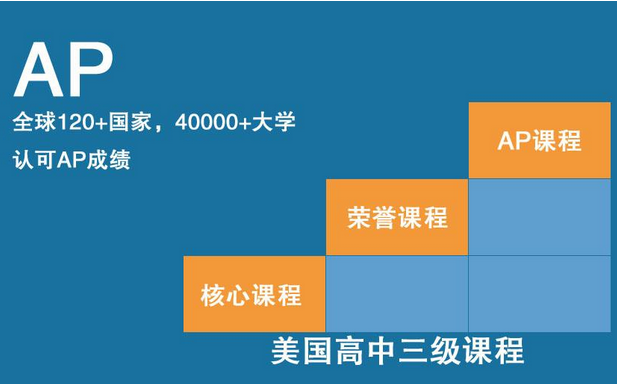 AP

全球120+国家，40000+大学

认可AP成绩

AP课程

荣誉课程

核心课程

美国高中三级课程